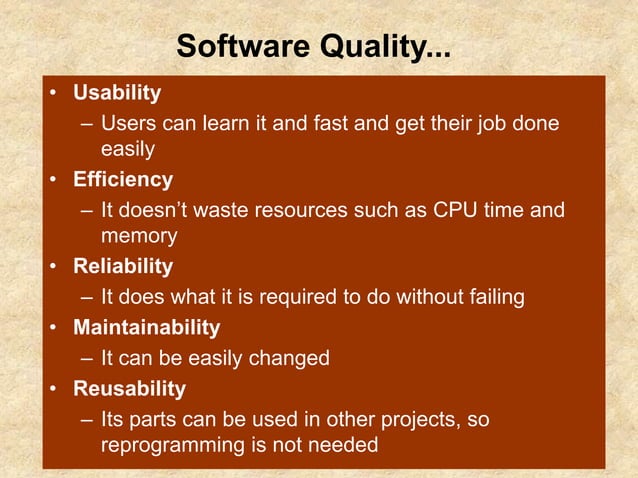 Software Quality...

• Usability
– Users can learn it and fast and get their job done easily
• Efficiency
– It doesn’t waste resources such as CPU time and memory
• Reliability
– It does what it is required to do without failing
• Maintainability
– It can be easily changed
• Reusability
– Its parts can be used in other projects, so reprogramming is not needed